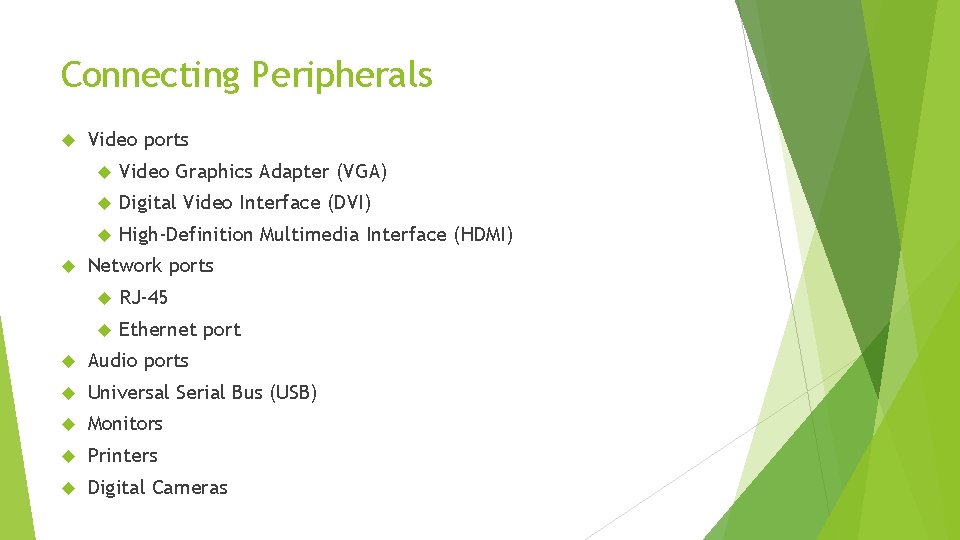 Connecting Peripherals

Video ports

Video Graphics Adapter (VGA)

Digital Video Interface (DVI)

High-Definition Multimedia Interface (HDMI)

Network ports

RJ-45

Ethernet port

Audio ports

Universal Serial Bus (USB)

Monitors

Printers

Digital Cameras